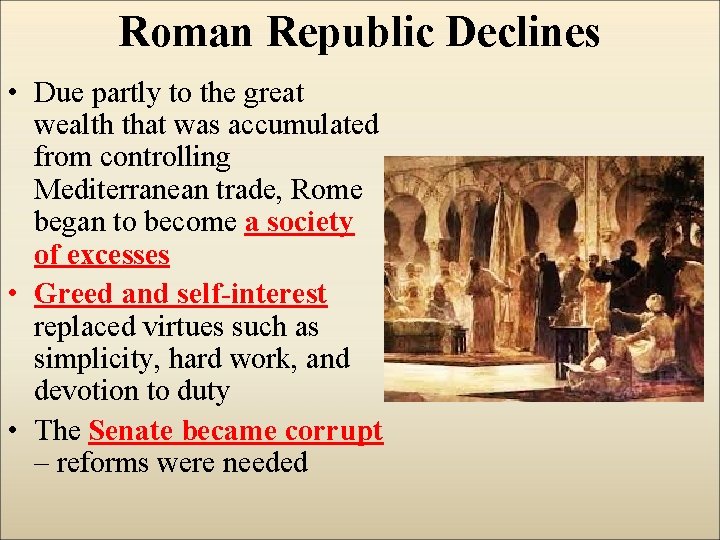 Roman Republic Declines

• Due partly to the great wealth that was accumulated from controlling Mediterranean trade, Rome began to become a society of excesses

• Greed and self-interest replaced virtues such as simplicity, hard work, and devotion to duty

• The Senate became corrupt – reforms were needed